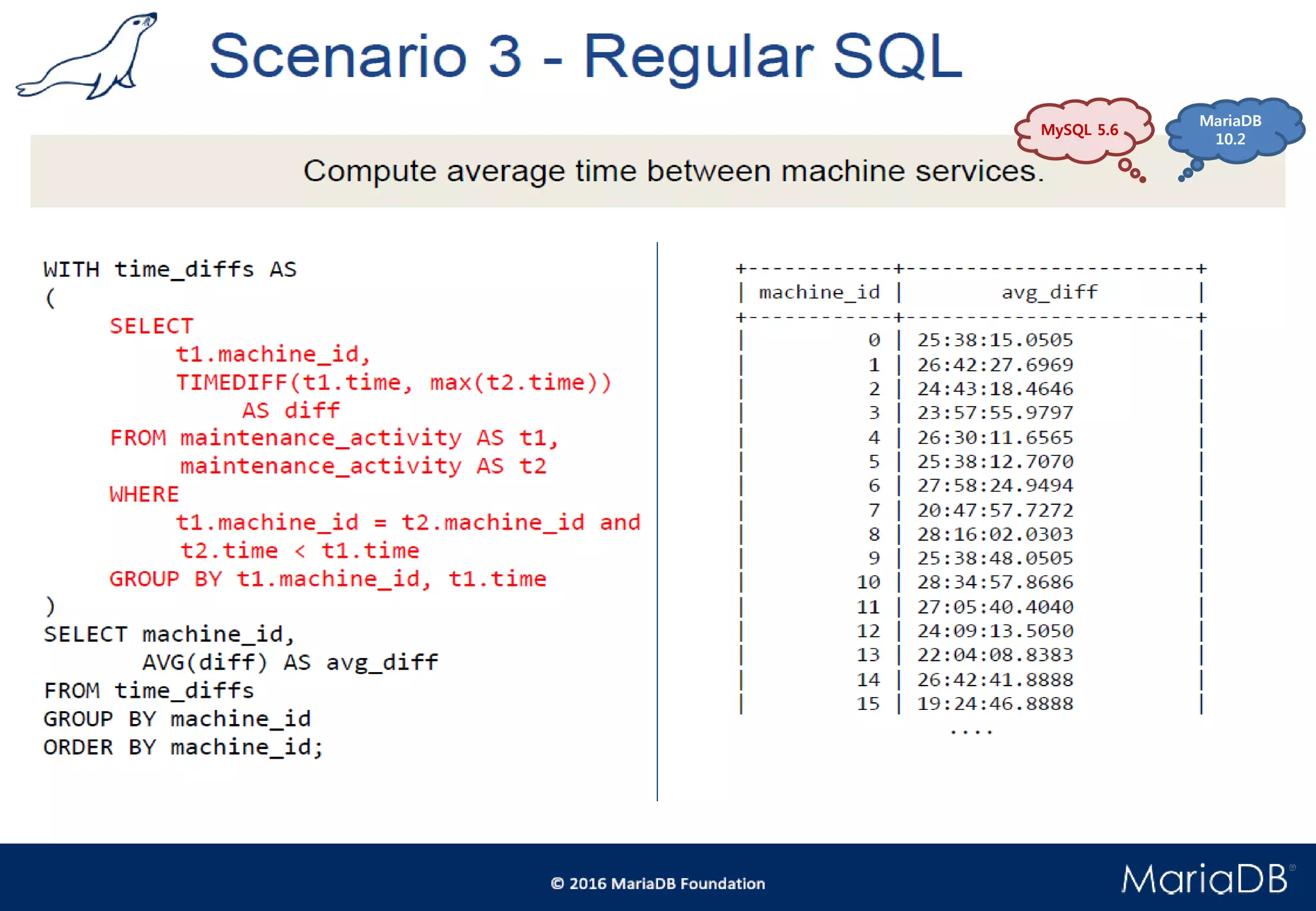 Scenario 3 - Regular SQL

MySQL 5.6

MariaDB 10.2

Compute average time between machine services.

WITH time_diffs AS
(
SELECT
t1.machine_id,
TIMEDIFF(t1.time, max(t2.time))
AS diff
FROM maintenance_activity AS t1,
maintenance_activity AS t2
WHERE
t1.machine_id = t2.machine_id and
t2.time < t1.time
GROUP BY t1.machine_id, t1.time
)
SELECT machine_id,
AVG(diff) AS avg_diff
FROM time_diffs
GROUP BY machine_id
ORDER BY machine_id;

| machine_id | avg_diff |
|---|---|
| 0 | 25:38:15.0505 |
| 1 | 26:42:27.6969 |
| 2 | 24:43:18.4646 |
| 3 | 23:57:55.9797 |
| 4 | 26:30:11.6565 |
| 5 | 25:38:12.7070 |
| 6 | 27:58:24.9494 |
| 7 | 20:47:57.7272 |
| 8 | 28:16:02.0303 |
| 9 | 25:38:48.0505 |
| 10 | 28:34:57.8686 |
| 11 | 27:05:40.4040 |
| 12 | 24:09:13.5050 |
| 13 | 22:04:08.8383 |
| 14 | 26:42:41.8888 |
| 15 | 19:24:46.8888 |

....

© 2016 MariaDB Foundation

MariaDB